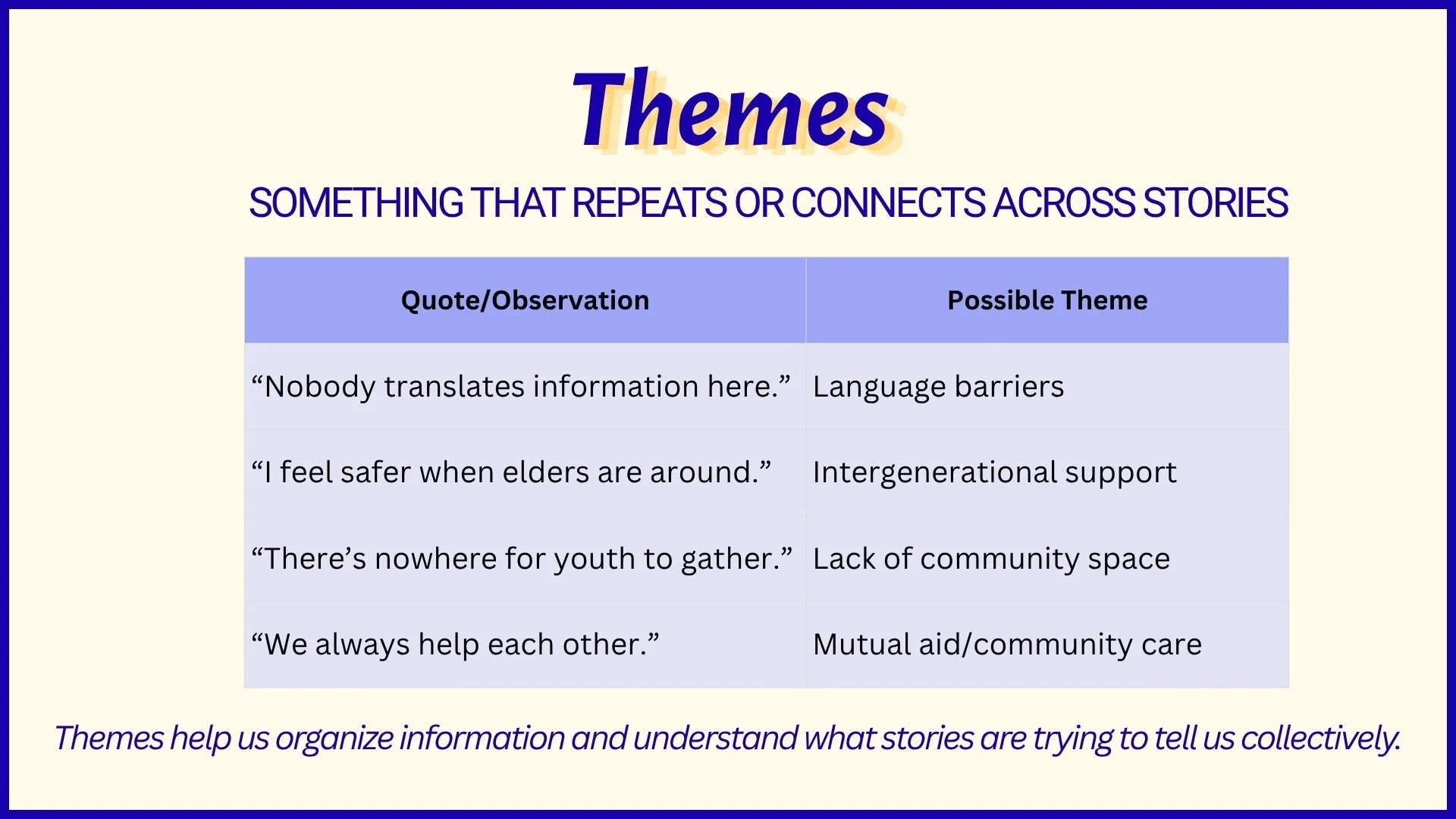 Themes

SOMETHING THAT REPEATS OR CONNECTS ACROSS STORIES

| Quote/Observation | Possible Theme |
|---|---|
| “Nobody translates information here.” | Language barriers |
| “I feel safer when elders are around.” | Intergenerational support |
| “There’s nowhere for youth to gather.” | Lack of community space |
| “We always help each other.” | Mutual aid/community care |

Themes help us organize information and understand what stories are trying to tell us collectively.